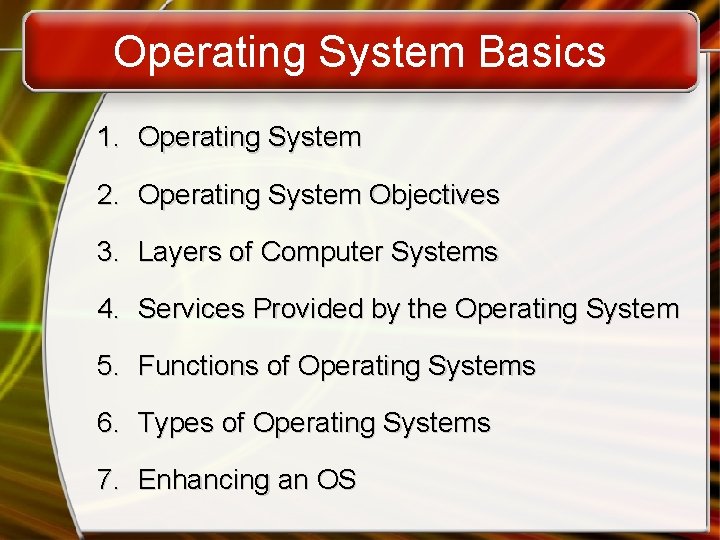 Operating System Basics

1. Operating System
2. Operating System Objectives
3. Layers of Computer Systems
4. Services Provided by the Operating System
5. Functions of Operating Systems
6. Types of Operating Systems
7. Enhancing an OS